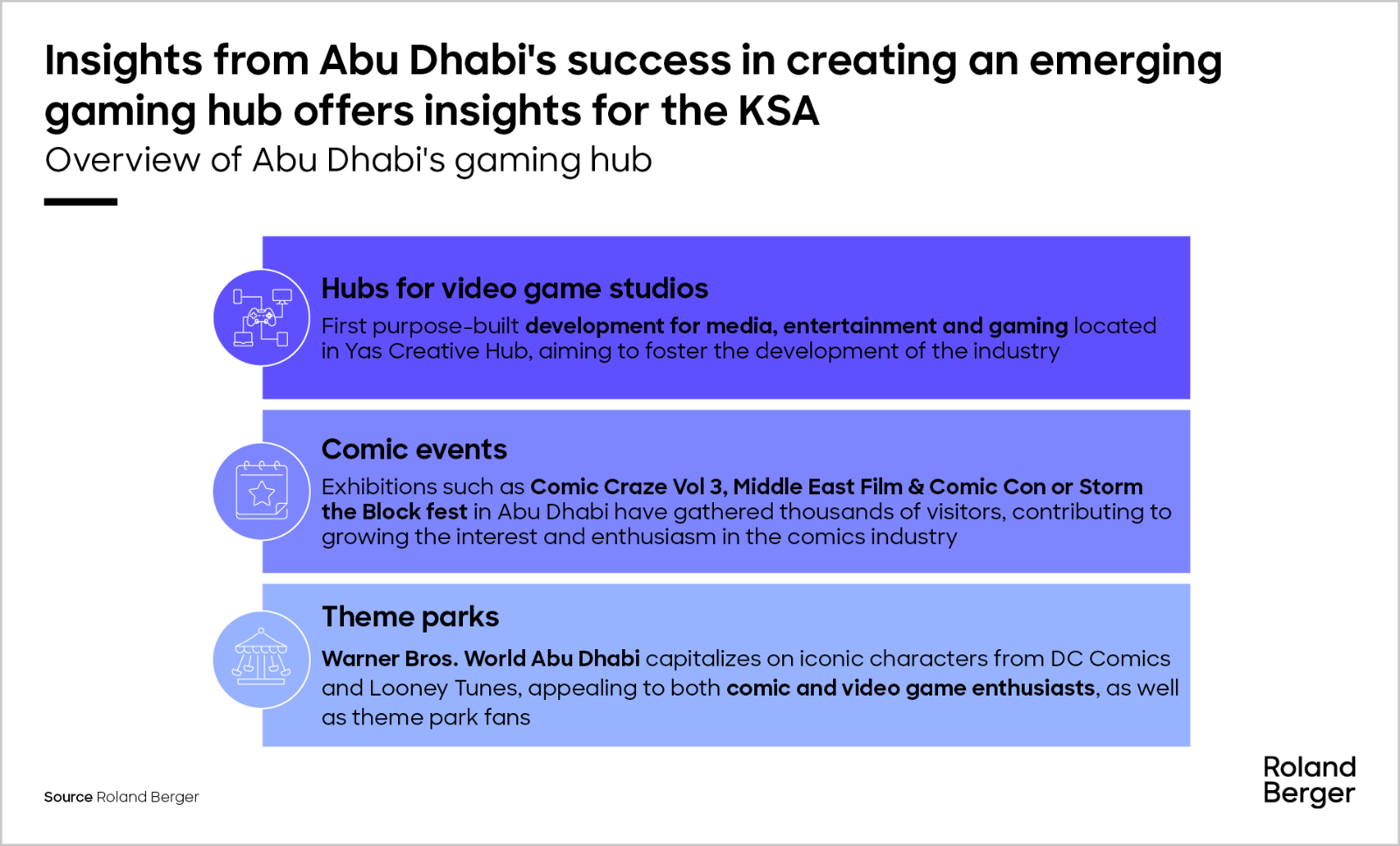 Insights from Abu Dhabi's success in creating an emerging gaming hub offers insights for the KSA

Overview of Abu Dhabi's gaming hub

Hubs for video game studios

First purpose-built development for media, entertainment and gaming located in Yas Creative Hub, aiming to foster the development of the industry

Comic events

Exhibitions such as Comic Craze Vol 3, Middle East Film & Comic Con or Storm the Block fest in Abu Dhabi have gathered thousands of visitors, contributing to growing the interest and enthusiasm in the comics industry

Theme parks

Warner Bros. World Abu Dhabi capitalizes on iconic characters from DC Comics and Looney Tunes, appealing to both comic and video game enthusiasts, as well as theme park fans

Source Roland Berger

Roland Berger